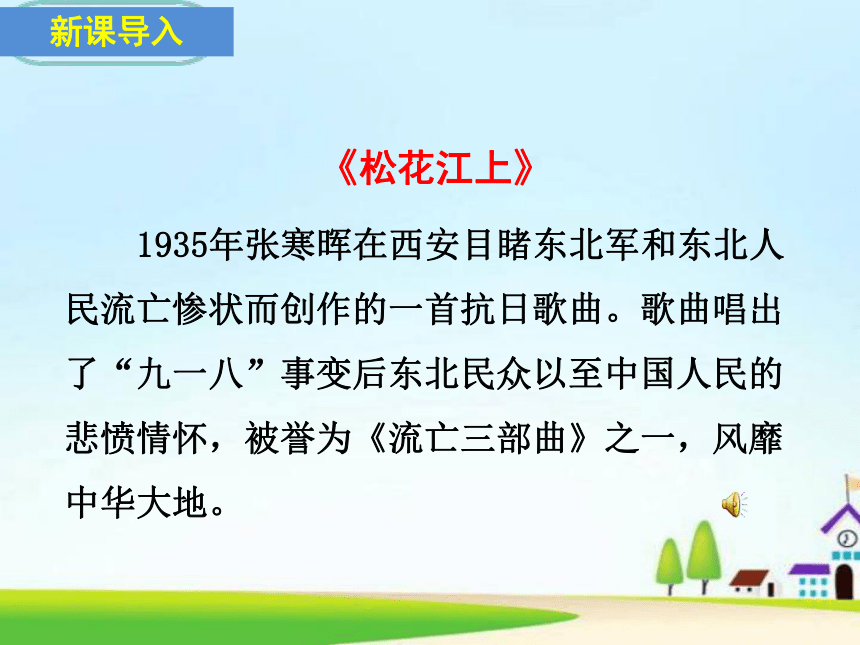 新课导入

《松花江上》

1935年张寒晖在西安目睹东北军和东北人民流亡惨状而创作的一首抗日歌曲。歌曲唱出了“九一八”事变后东北民众以至中国人民的悲愤情怀，被誉为《流亡三部曲》之一，风靡中华大地。